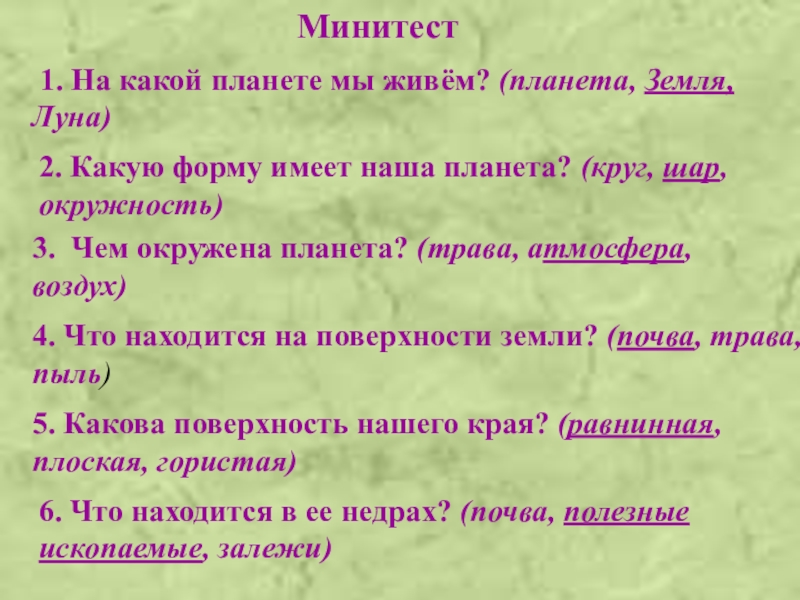 Минитест

1. На какой планете мы живём? (планета, Земля, Луна)

2. Какую форму имеет наша планета? (круг, шар, окружность)

3. Чем окружена планета? (трава, атмосфера, воздух)

4. Что находится на поверхности земли? (почва, трава, пыль)

5. Какова поверхность нашего края? (равнинная, плоская, гористая)

6. Что находится в ее недрах? (почва, полезные ископаемые, залежи)